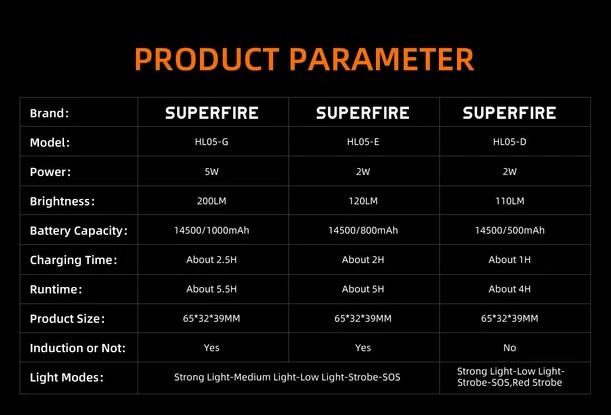 PRODUCT PARAMETER

| Brand: | SUPERFIRE | SUPERFIRE | SUPERFIRE |
|---|---|---|---|
| Model: | HL05-G | HL05-E | HL05-D |
| Power: | 5W | 2W | 2W |
| Brightness: | 200LM | 120LM | 110LM |
| Battery Capacity: | 14500/1000mAh | 14500/800mAh | 14500/500mAh |
| Charging Time: | About 2.5H | About 2H | About 1H |
| Runtime: | About 5.5H | About 5H | About 4H |
| Product Size: | 65\*32\*39MM | 65\*32\*39MM | 65\*32\*39MM |
| Induction or Not: | Yes | Yes | No |
| Light Modes: | Strong Light-Medium Light-Low Light-Strobe-SOS | Strong Light-Medium Light-Low Light-Strobe-SOS | Strong Light-Low Light-Strobe-SOS,Red Strobe |